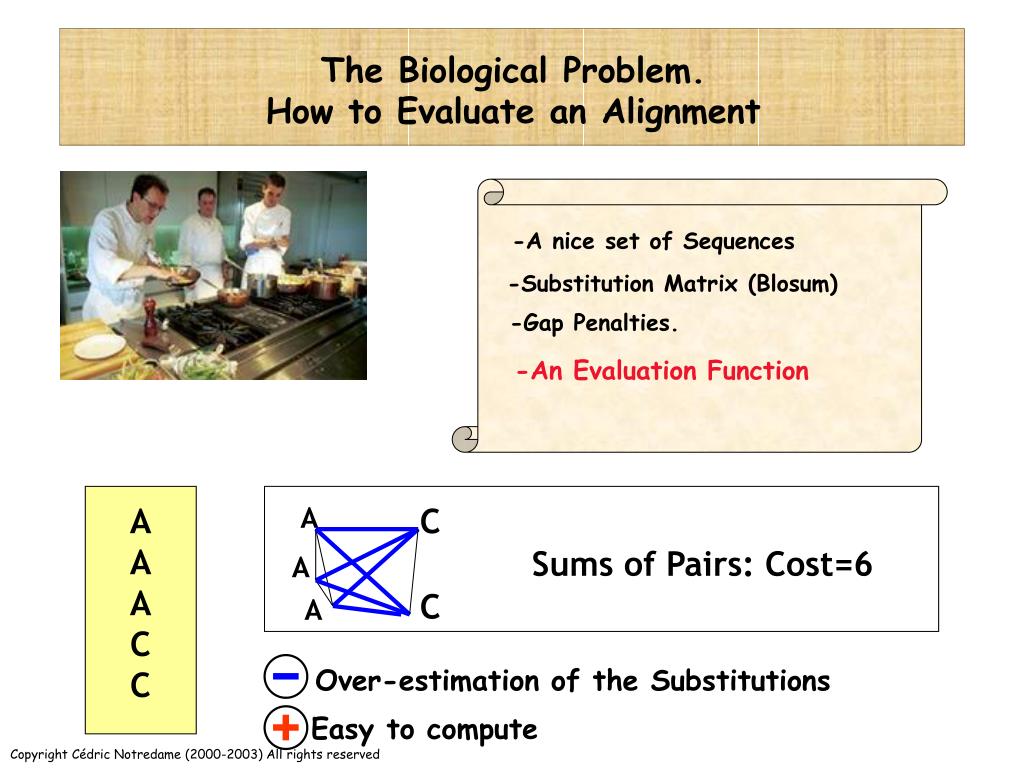 The Biological Problem.
How to Evaluate an Alignment

-A nice set of Sequences

-Substitution Matrix (Blosum)

-Gap Penalties.

-An Evaluation Function

A
A
A
C
C

A
A
A
C
C

Sums of Pairs: Cost=6

− Over-estimation of the Substitutions

+ Easy to compute

Copyright Cédric Notredame (2000-2003) All rights reserved